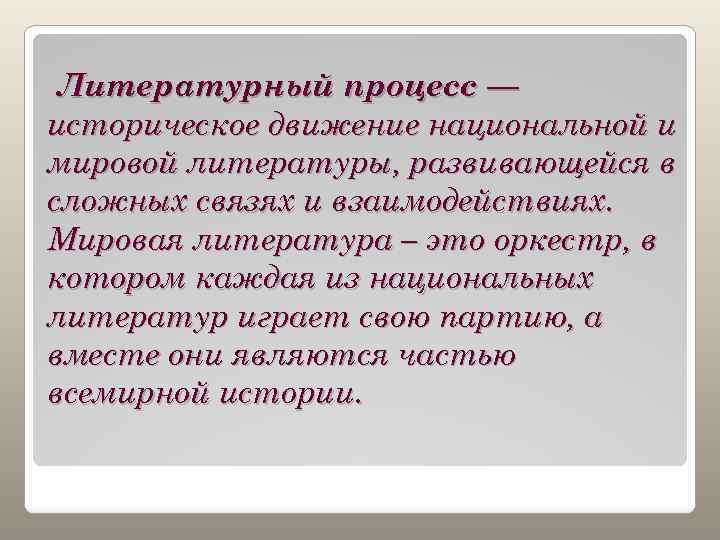 Литературный процесс — историческое движение национальной и мировой литературы, развивающейся в сложных связях и взаимодействиях. Мировая литература – это оркестр, в котором каждая из национальных литератур играет свою партию, а вместе они являются частью всемирной истории.